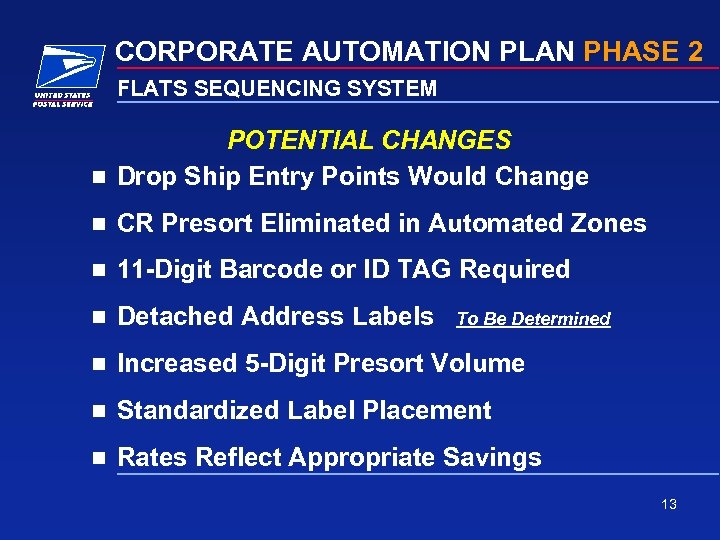 UNITED STATES POSTAL SERVICE

CORPORATE AUTOMATION PLAN PHASE 2

FLATS SEQUENCING SYSTEM

POTENTIAL CHANGES

- Drop Ship Entry Points Would Change
- CR Presort Eliminated in Automated Zones
- 11-Digit Barcode or ID TAG Required
- Detached Address Labels To Be Determined
- Increased 5-Digit Presort Volume
- Standardized Label Placement
- Rates Reflect Appropriate Savings

13